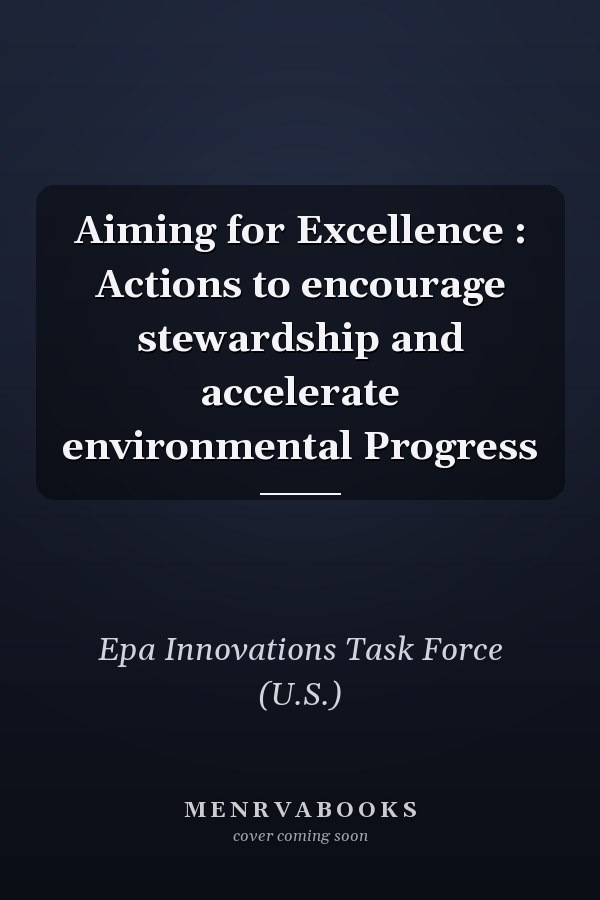 Aiming for Excellence : Actions to encourage stewardship and accelerate environmental Progress

Epa Innovations Task Force (U.S.)

MENRVABOOKS
cover coming soon